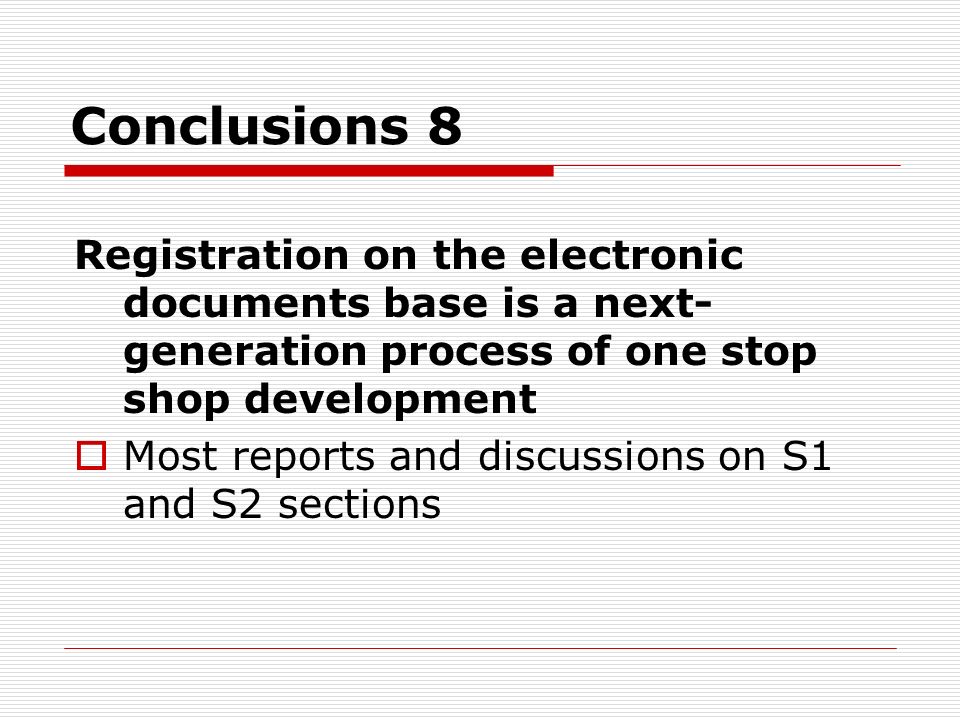 Conclusions 8

Registration on the electronic documents base is a next-generation process of one stop shop development

Most reports and discussions on S1 and S2 sections